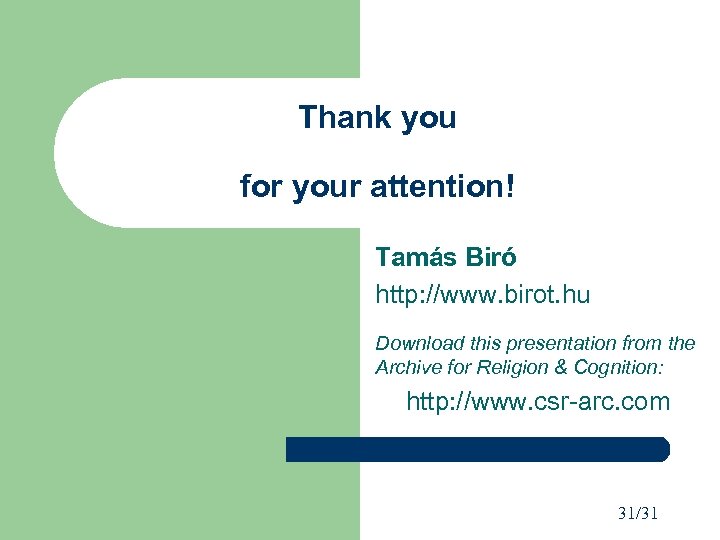 Thank you

for your attention!

Tamás Biró

http://www.birot.hu

Download this presentation from the Archive for Religion & Cognition:

http://www.csr-arc.com

31/31